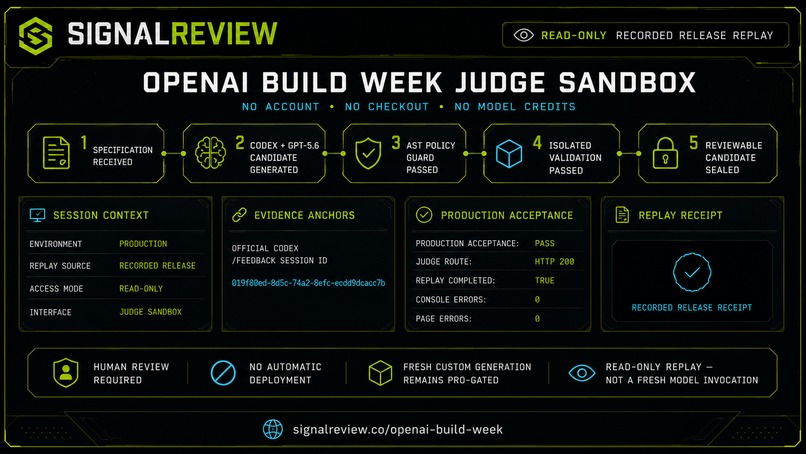 SIGNALREVIEW

READ-ONLY RECORDED RELEASE REPLAY

OPENAI BUILD WEEK JUDGE SANDBOX

NO ACCOUNT • NO CHECKOUT • NO MODEL CREDITS

1 SPECIFICATION RECEIVED

2 CODEX + GPT-5.6 CANDIDATE GENERATED

3 AST POLICY GUARD PASSED

4 ISOLATED VALIDATION PASSED

5 REVIEWABLE CANDIDATE SEALED

SESSION CONTEXT

| ENVIRONMENT | PRODUCTION |
|---|---|
| REPLAY SOURCE | RECORDED RELEASE |
| ACCESS MODE | READ-ONLY |
| INTERFACE | JUDGE SANDBOX |

EVIDENCE ANCHORS

OFFICIAL CODEX /FEEDBACK SESSION ID

019f80ed-8d5c-74a2-8efc-ecdd9dcacc7b

PRODUCTION ACCEPTANCE

| PRODUCTION ACCEPTANCE: | PASS |
|---|---|
| JUDGE ROUTE: | HTTP 200 |
| REPLAY COMPLETED: | TRUE |
| CONSOLE ERRORS: | 0 |
| PAGE ERRORS: | 0 |

REPLAY RECEIPT

RECORDED RELEASE RECEIPT

HUMAN REVIEW REQUIRED

NO AUTOMATIC DEPLOYMENT

FRESH CUSTOM GENERATION REMAINS PRO-GATED

READ-ONLY REPLAY — NOT A FRESH MODEL INVOCATION

signalreview.co/openai-build-week